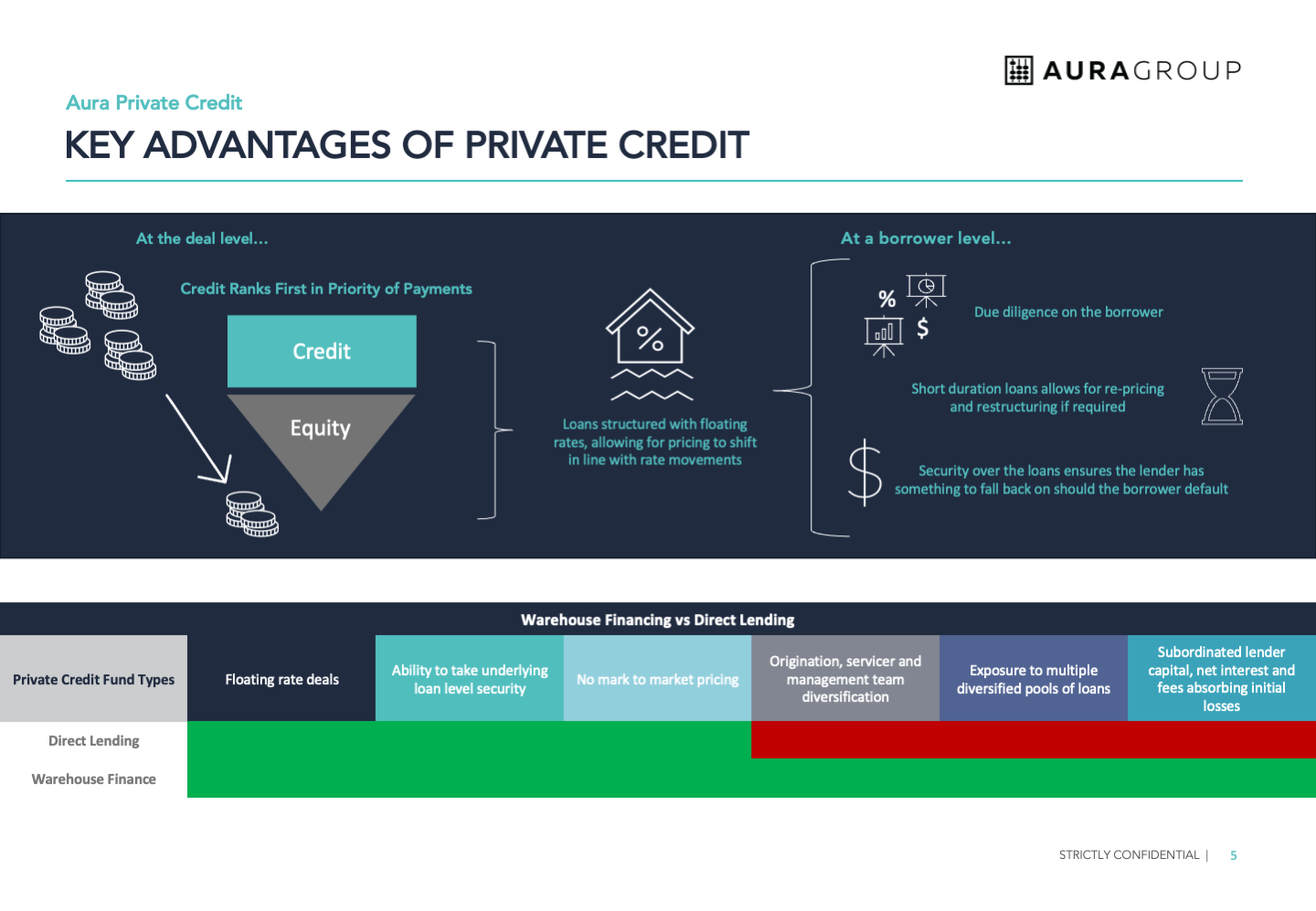 AURAGROUP

Aura Private Credit

KEY ADVANTAGES OF PRIVATE CREDIT

At the deal level…

Credit Ranks First in Priority of Payments

Credit

Equity

%

Loans structured with floating rates, allowing for pricing to shift in line with rate movements

At a borrower level…

%

$

Due diligence on the borrower

Short duration loans allows for re-pricing and restructuring if required

$

Security over the loans ensures the lender has something to fall back on should the borrower default

Warehouse Financing vs Direct Lending

| Private Credit Fund Types | Floating rate deals | Ability to take underlying loan level security | No mark to market pricing | Origination, servicer and management team diversification | Exposure to multiple diversified pools of loans | Subordinated lender capital, net interest and fees absorbing initial losses |
|---|---|---|---|---|---|---|
| Direct Lending | | | | | | |
| Warehouse Finance | | | | | | |

STRICTLY CONFIDENTIAL | 5